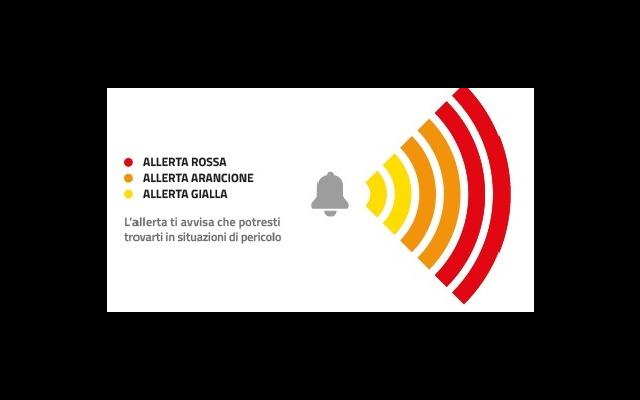 ALLERTA ROSSA
ALLERTA ARANCIONE
ALLERTA GIALLA

L'allerta ti avvisa che potresti trovarti in situazioni di pericolo